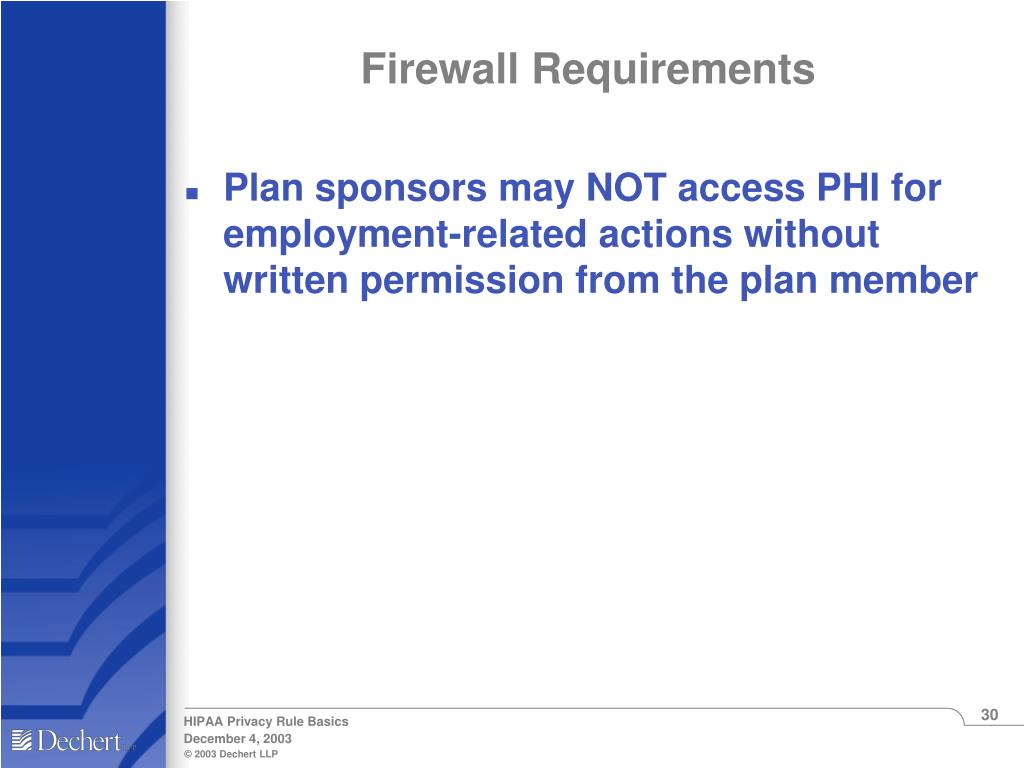 Firewall Requirements

Plan sponsors may NOT access PHI for employment-related actions without written permission from the plan member

HIPAA Privacy Rule Basics
December 4, 2003
© 2003 Dechert LLP

30

Dechert LLP